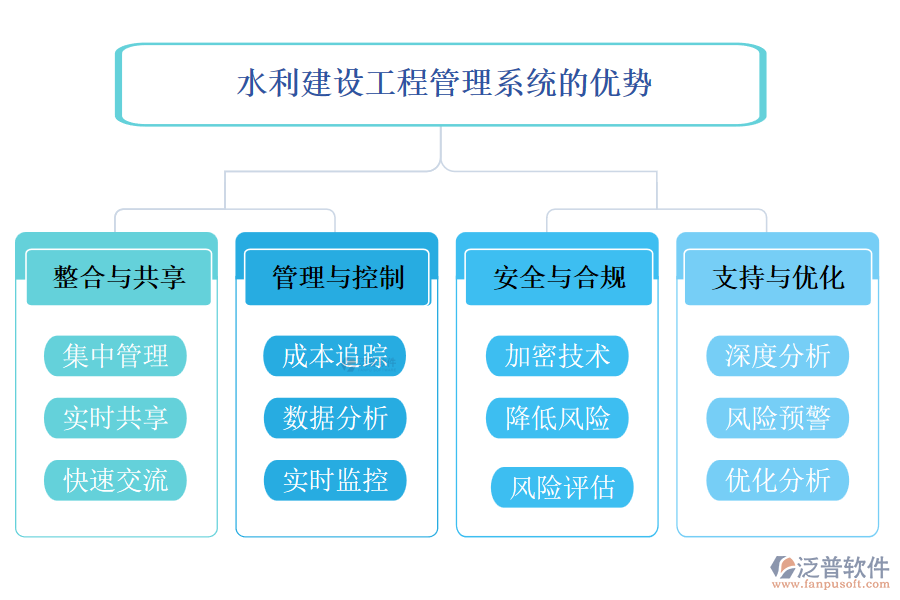 水利建设工程管理系统的优势

整合与共享

集中管理

实时共享

快速交流

管理与控制

成本追踪

数据分析

实时监控

安全与合规

加密技术

降低风险

风险评估

支持与优化

深度分析

风险预警

优化分析

泛普软件
www.fanpusoft.com